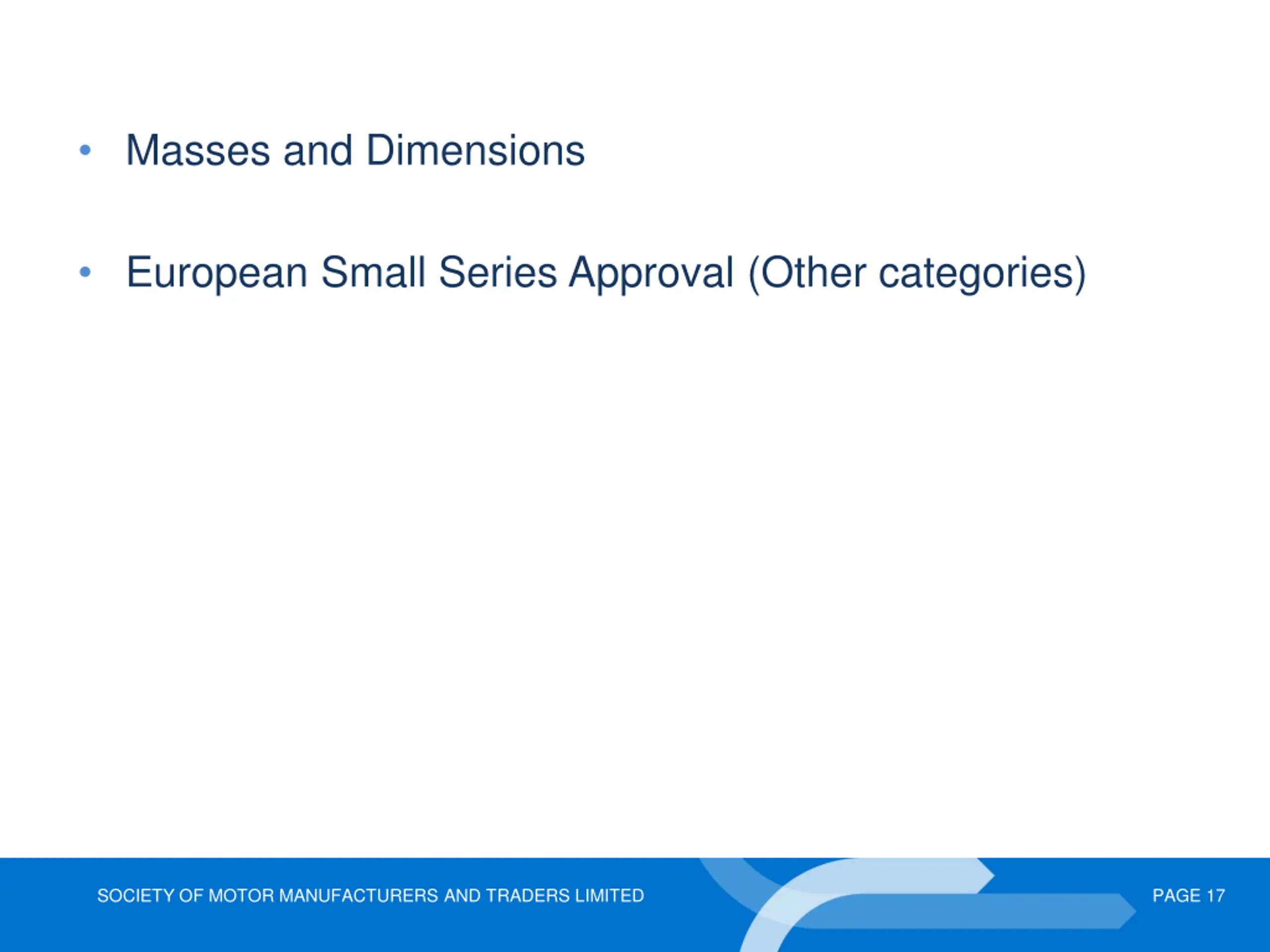 • Masses and Dimensions

• European Small Series Approval (Other categories)

SOCIETY OF MOTOR MANUFACTURERS AND TRADERS LIMITED

PAGE 17